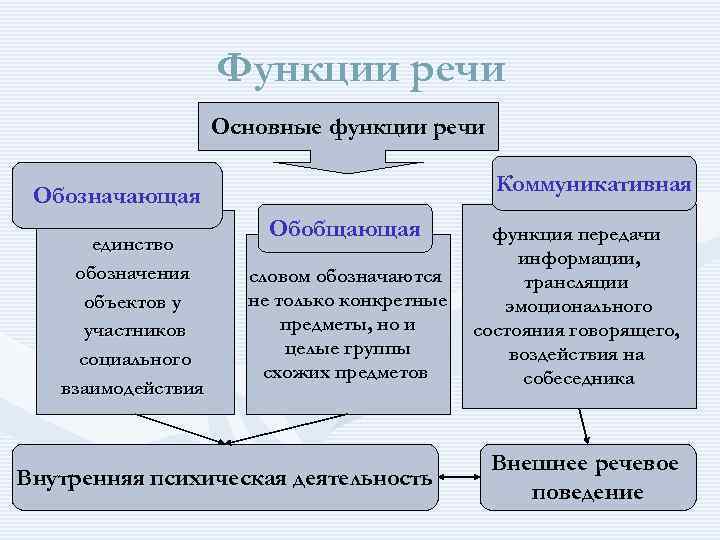 Функции речи

Основные функции речи

Обозначающая

единство обозначения объектов у участников социального взаимодействия

Обобщающая

словом обозначаются не только конкретные предметы, но и целые группы схожих предметов

Коммуникативная

функция передачи информации, трансляции эмоционального состояния говорящего, воздействия на собеседника

Внутренняя психическая деятельность

Внешнее речевое поведение